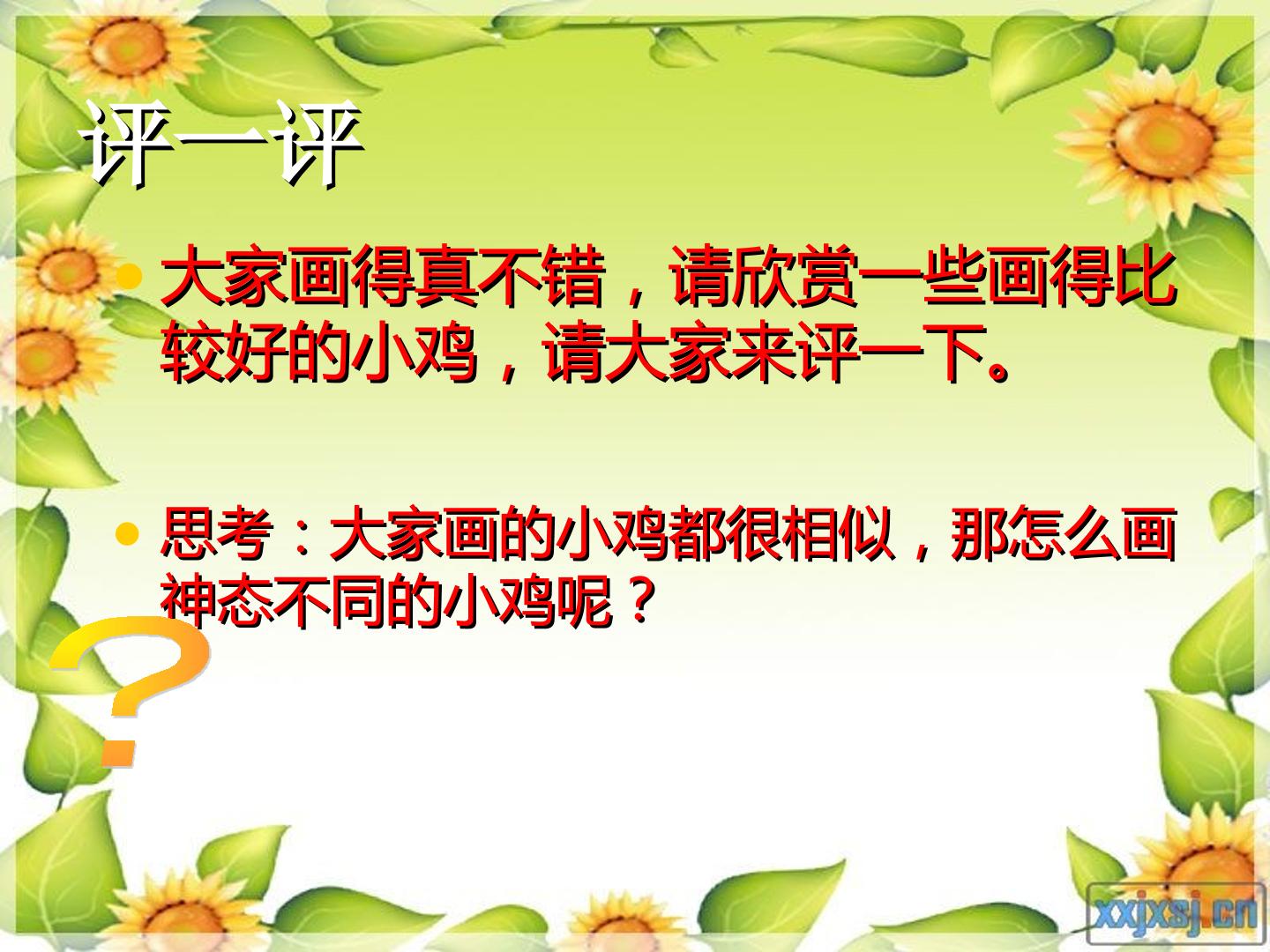 评一评

• 大家画得真不错，请欣赏一些画得比较好的小鸡，请大家来评一下。

• 思考：大家画的小鸡都很相似，那怎么画神态不同的小鸡呢？

?

xxjxsj.cn